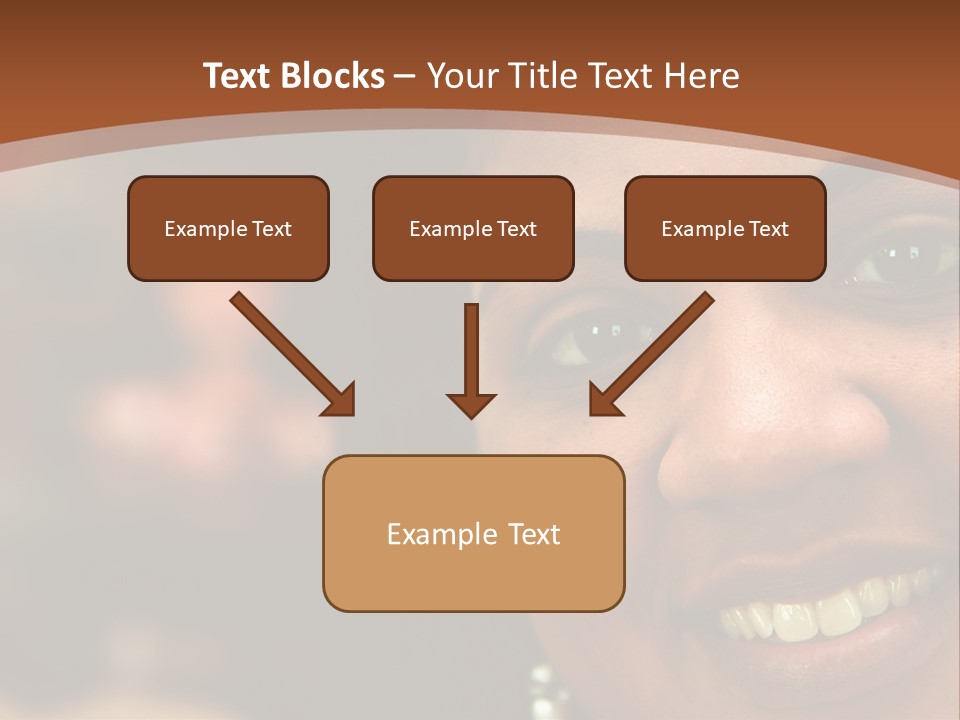 Text Blocks – Your Title Text Here

Example Text

Example Text

Example Text

Example Text